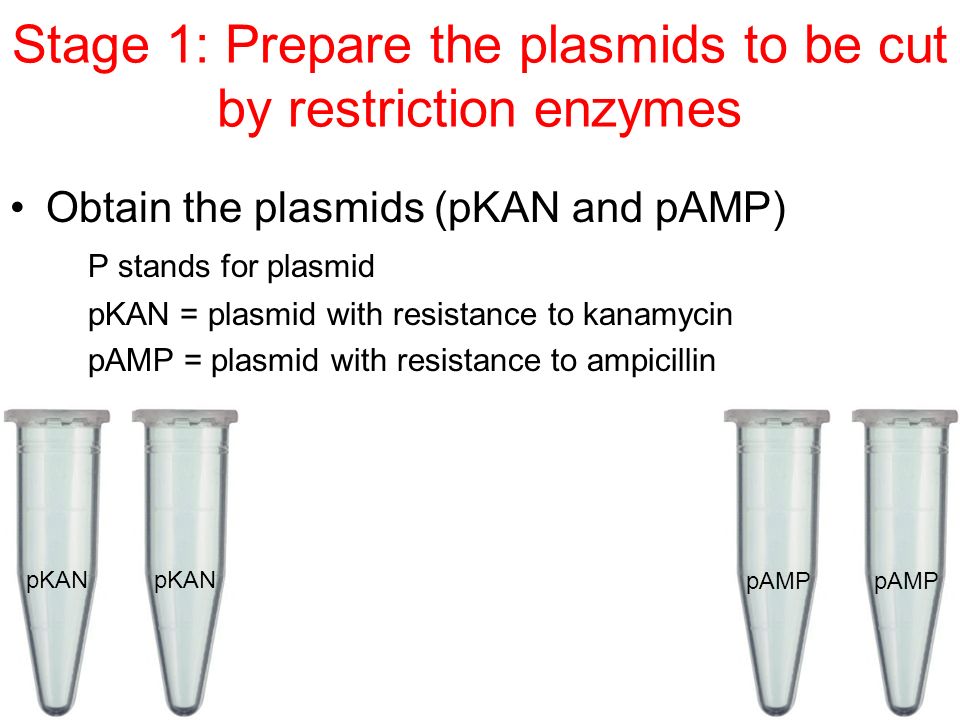 Stage 1: Prepare the plasmids to be cut by restriction enzymes

• Obtain the plasmids (pKAN and pAMP)

P stands for plasmid

pKAN = plasmid with resistance to kanamycin

pAMP = plasmid with resistance to ampicillin

pKAN

pKAN

pAMP

pAMP